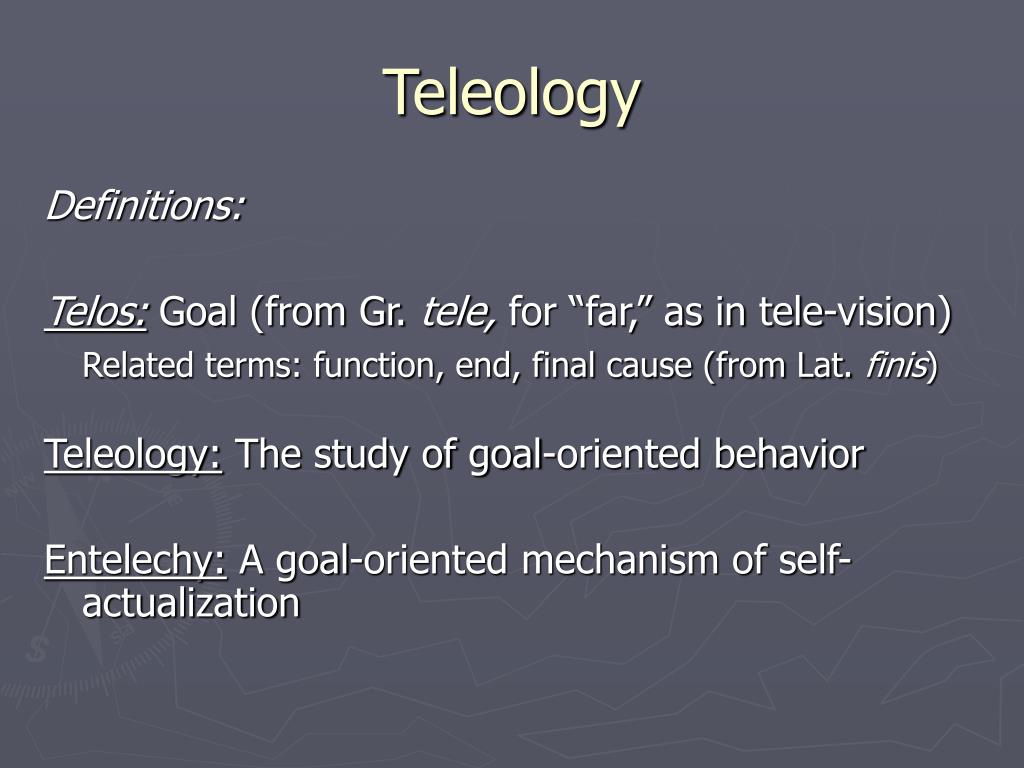 Teleology

Definitions:

Telos: Goal (from Gr. tele, for “far,” as in tele-vision)
Related terms: function, end, final cause (from Lat. finis)

Teleology: The study of goal-oriented behavior

Entelechy: A goal-oriented mechanism of self-actualization